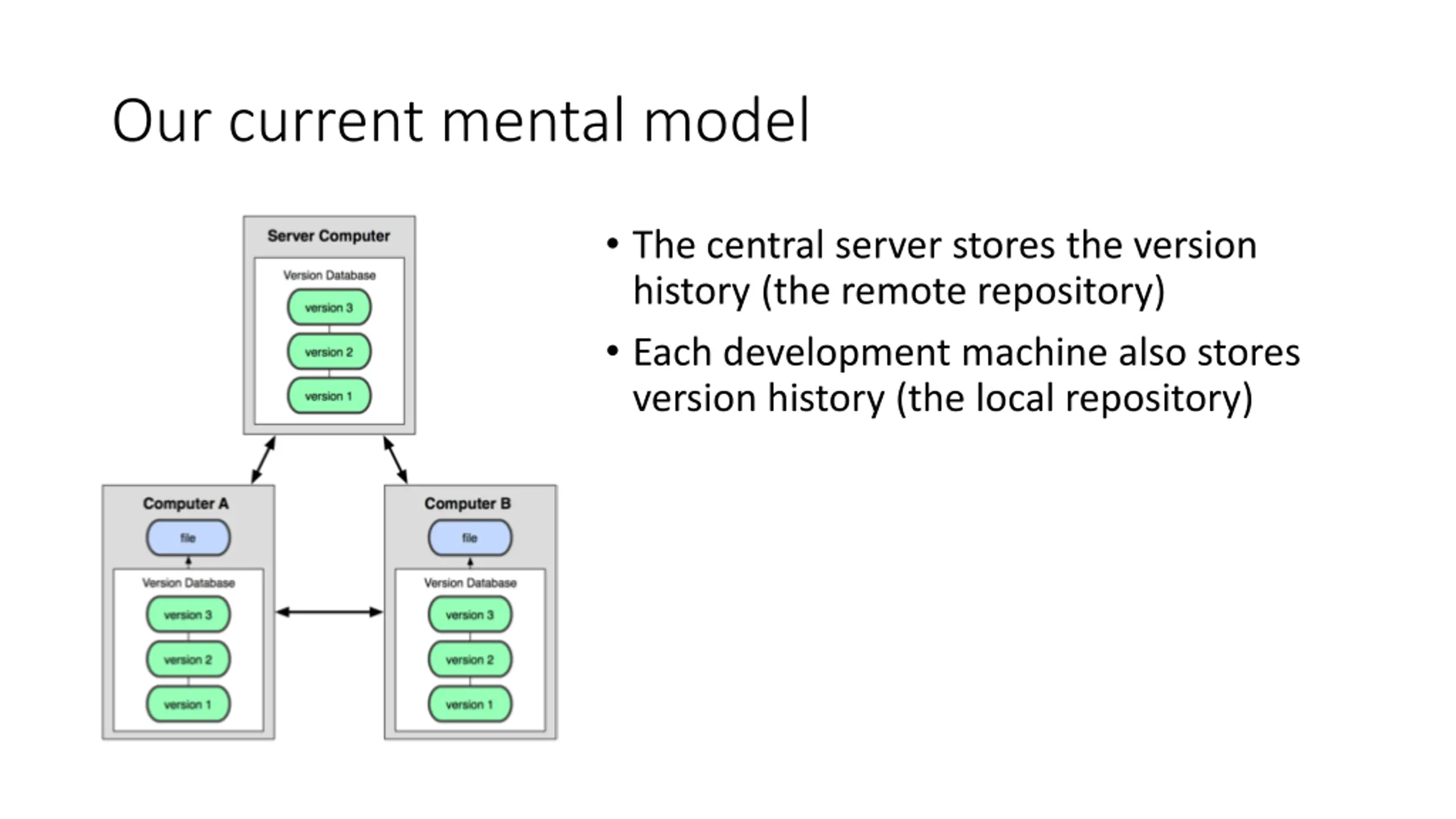 Our current mental model

Server Computer
Version Database
version 3
version 2
version 1

Computer A
file
Version Database
version 3
version 2
version 1

Computer B
file
Version Database
version 3
version 2
version 1

• The central server stores the version history (the remote repository)

• Each development machine also stores version history (the local repository)